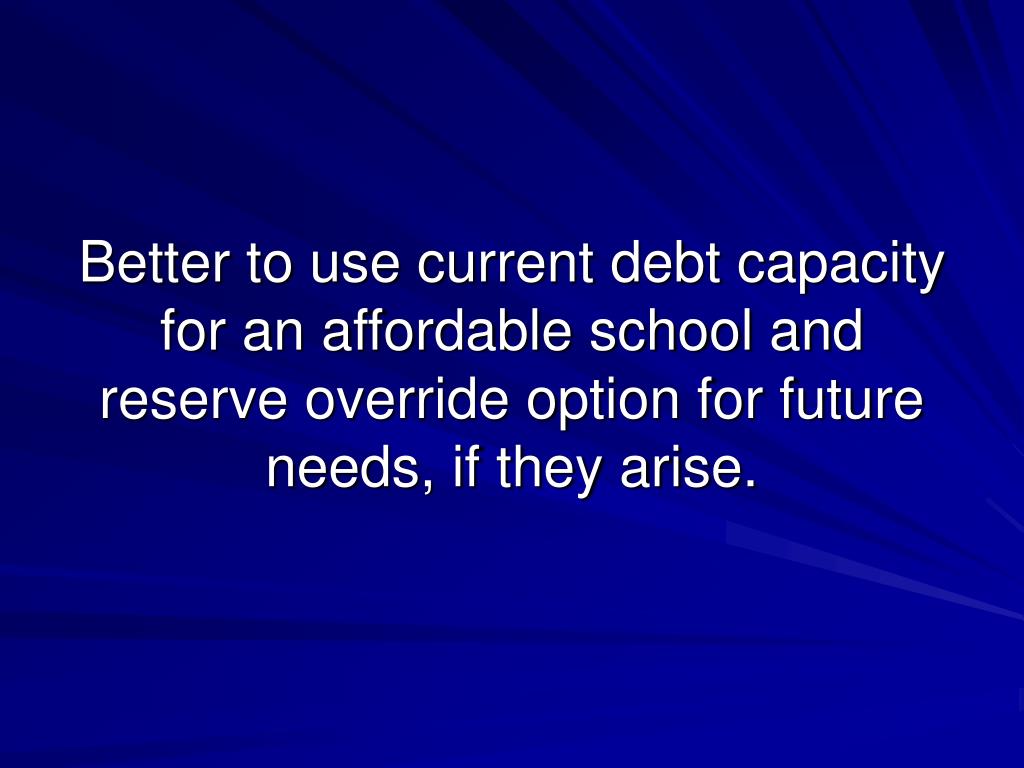 Better to use current debt capacity for an affordable school and reserve override option for future needs, if they arise.